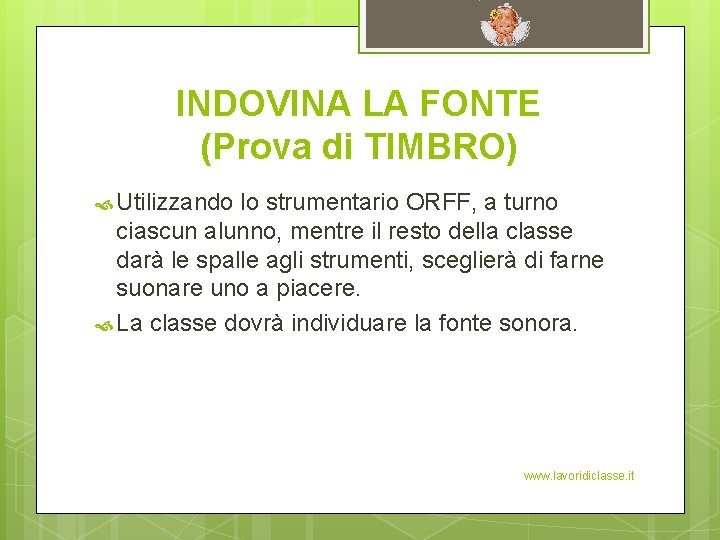 INDOVINA LA FONTE
(Prova di TIMBRO)

Utilizzando lo strumentario ORFF, a turno ciascun alunno, mentre il resto della classe darà le spalle agli strumenti, sceglierà di farne suonare uno a piacere.

La classe dovrà individuare la fonte sonora.

www.lavoridiclasse.it